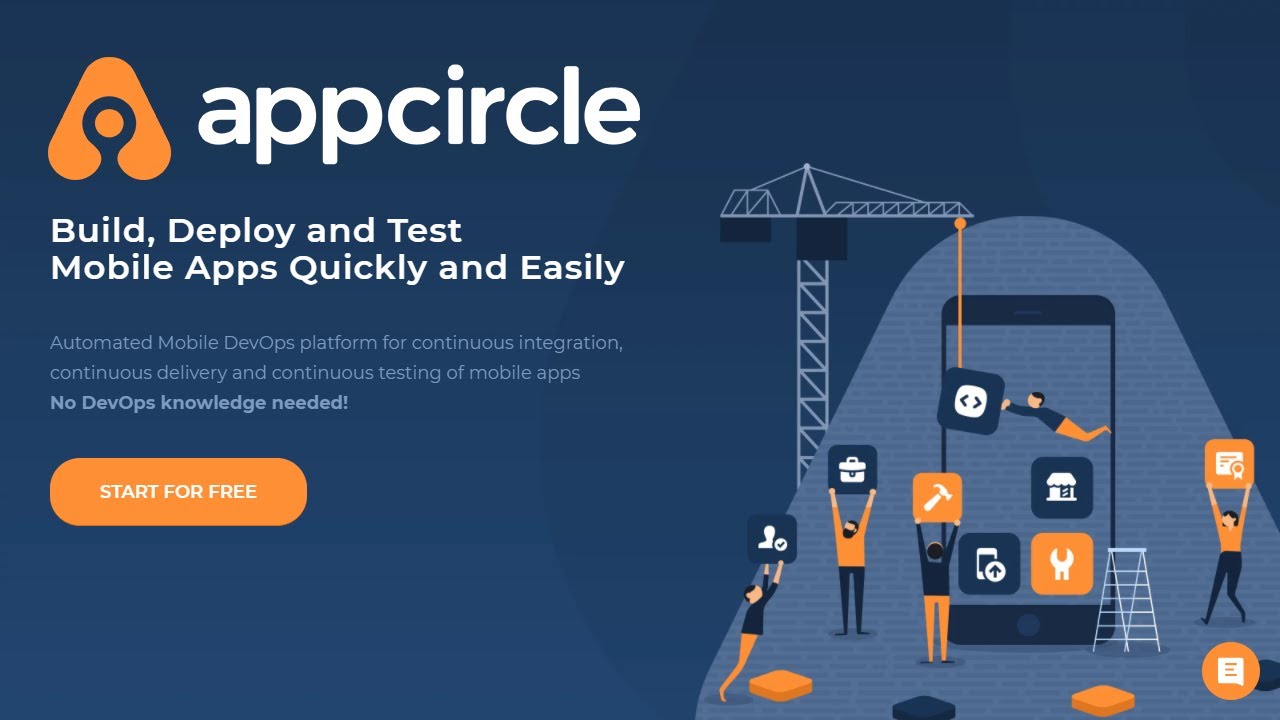 appcircle

Build, Deploy and Test
Mobile Apps Quickly and Easily

Automated Mobile DevOps platform for continuous integration, continuous delivery and continuous testing of mobile apps
No DevOps knowledge needed!

START FOR FREE